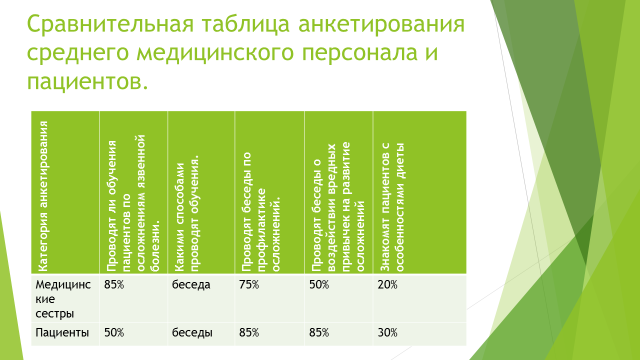 Сравнительная таблица анкетирования среднего медицинского персонала и пациентов.

| Категория анкетирования | Проводят ли обучения пациентов по осложнениям язвенной болезни. | Какими способами проводят обучения. | Проводят беседы по профилактике осложнений. | Проводят беседы о воздействии вредных привычек на развитие осложнений | Знакомят пациентов с особенностями диеты |
|---|---|---|---|---|---|
| Медицинские сестры | 85% | беседа | 75% | 50% | 20% |
| Пациенты | 50% | беседы | 85% | 85% | 30% |